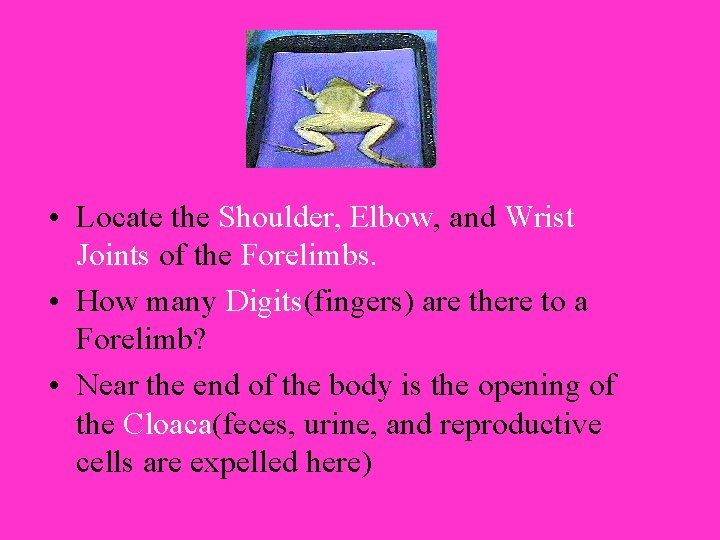 • Locate the Shoulder, Elbow, and Wrist Joints of the Forelimbs.
• How many Digits(fingers) are there to a Forelimb?
• Near the end of the body is the opening of the Cloaca(feces, urine, and reproductive cells are expelled here)